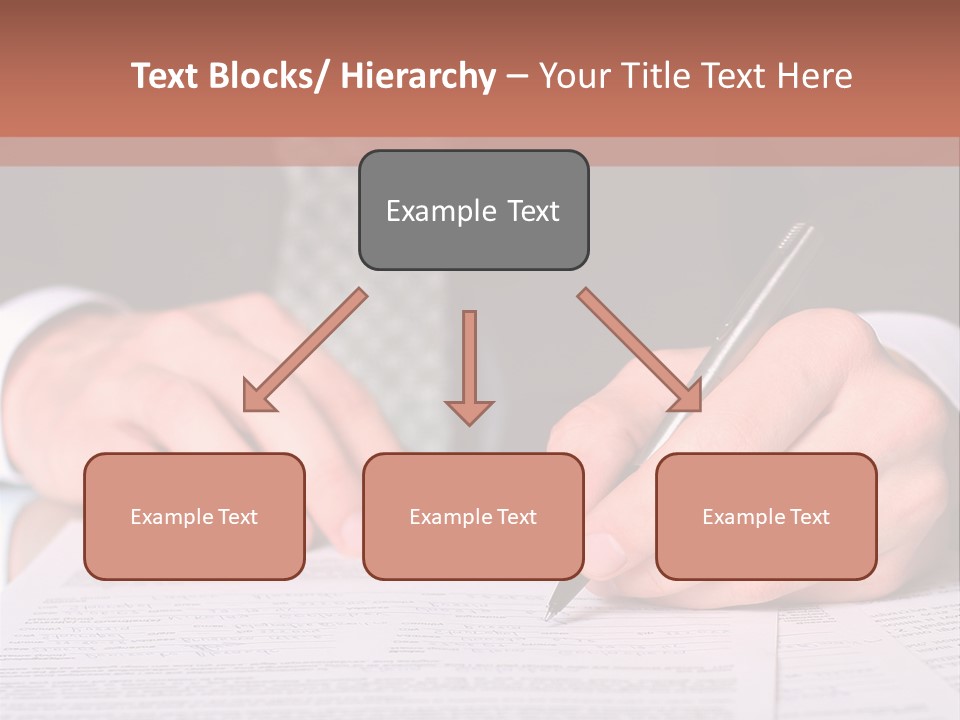 Text Blocks/ Hierarchy – Your Title Text Here

Example Text

Example Text

Example Text

Example Text